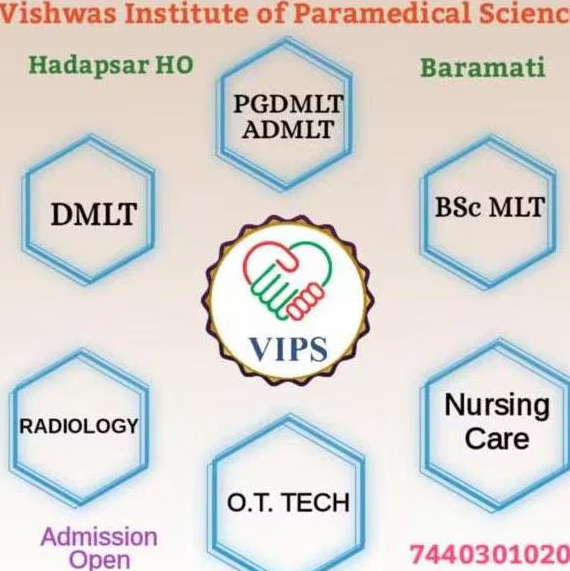 Vishwas Institute of Paramedical Scienc

Hadapsar HO

Baramati

PGDMLT
ADMLT

DMLT

BSc MLT

VIPS

RADIOLOGY

Nursing Care

O.T. TECH

Admission Open

7440301020